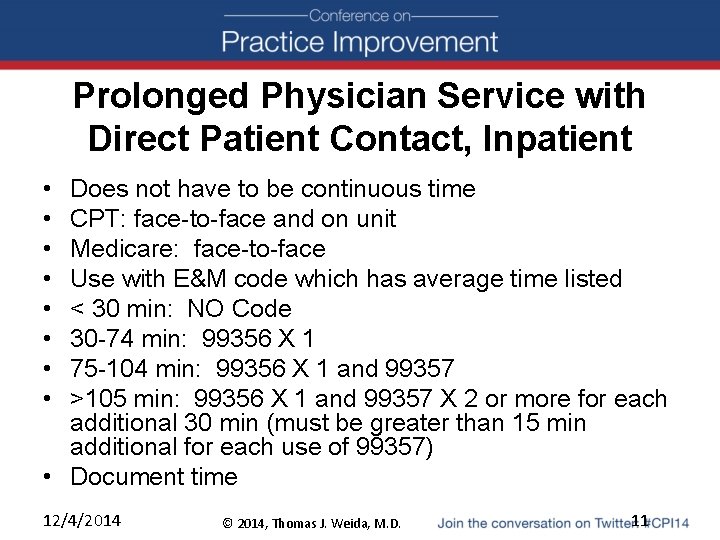 Conference on
Practice Improvement

Prolonged Physician Service with Direct Patient Contact, Inpatient

• Does not have to be continuous time
• CPT: face-to-face and on unit
• Medicare: face-to-face
• Use with E&M code which has average time listed
• < 30 min: NO Code
• 30-74 min: 99356 X 1
• 75-104 min: 99356 X 1 and 99357
• >105 min: 99356 X 1 and 99357 X 2 or more for each additional 30 min (must be greater than 15 min additional for each use of 99357)
• Document time

12/4/2014
© 2014, Thomas J. Weida, M.D.
Join the conversation on Twitter: #CPI14
11